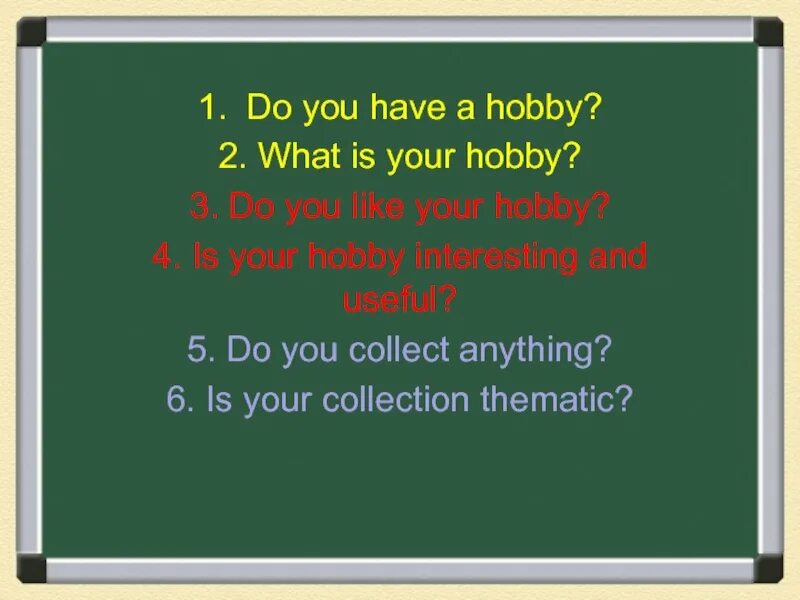 1. Do you have a hobby?
2. What is your hobby?
3. Do you like your hobby?
4. Is your hobby interesting and useful?
5. Do you collect anything?
6. Is your collection thematic?